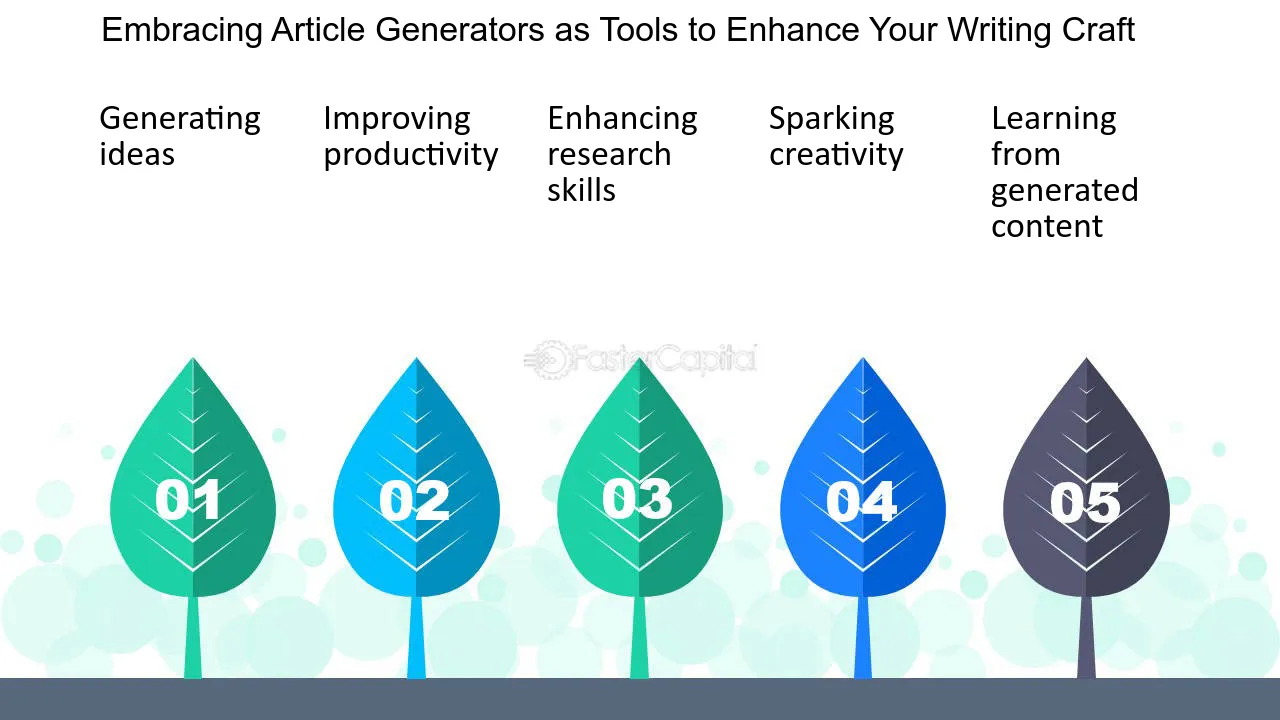 Embracing Article Generators as Tools to Enhance Your Writing Craft

Generating ideas

Improving productivity

Enhancing research skills

Sparking creativity

Learning from generated content

FasterCapital

01

02

03

04

05